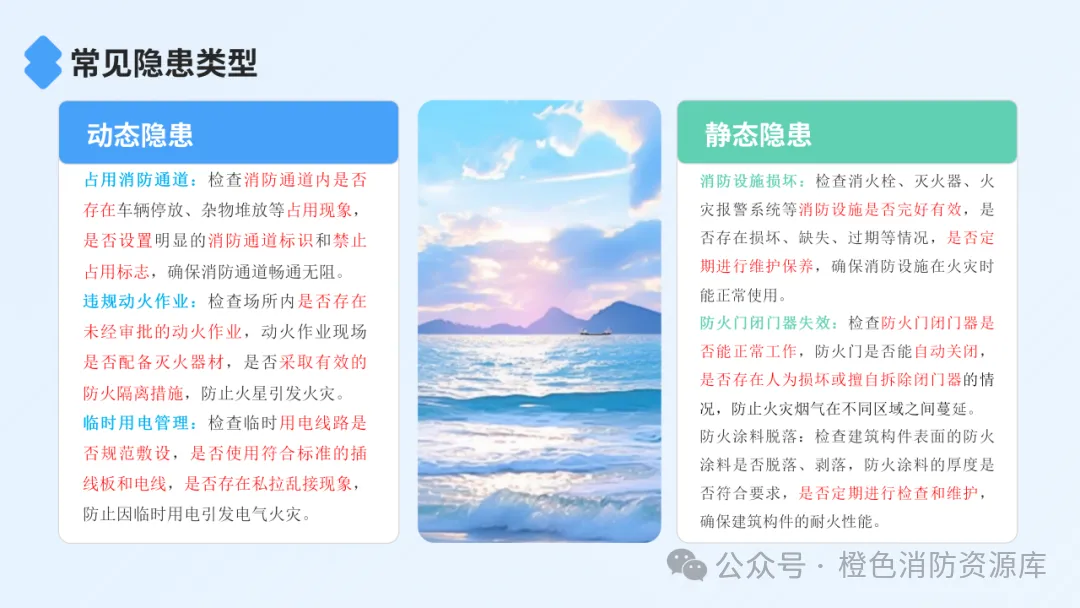 常见隐患类型

动态隐患

占用消防通道：检查消防通道内是否存在车辆停放、杂物堆放等占用现象，是否设置明显的消防通道标识和禁止占用标志，确保消防通道畅通无阻。

违规动火作业：检查场所内是否存在未经审批的动火作业，动火作业现场是否配备灭火器材，是否采取有效的防火隔离措施，防止火星引发火灾。

临时用电管理：检查临时用电线路是否规范敷设，是否使用符合标准的插线板和电线，是否存在私拉乱接现象，防止因临时用电引发电气火灾。

静态隐患

消防设施损坏：检查消火栓、灭火器、火灾报警系统等消防设施是否完好有效，是否存在损坏、缺失、过期等情况，是否定期进行维护保养，确保消防设施在火灾时能正常使用。

防火门闭门器失效：检查防火门闭门器是否能正常工作，防火门是否能自动关闭，是否存在人为损坏或擅自拆除闭门器的情况，防止火灾烟气在不同区域之间蔓延。

防火涂料脱落：检查建筑构件表面的防火涂料是否脱落、剥落，防火涂料的厚度是否符合要求，是否定期进行检查和维护，确保建筑构件的耐火性能。

公众号 · 橙色消防资源库